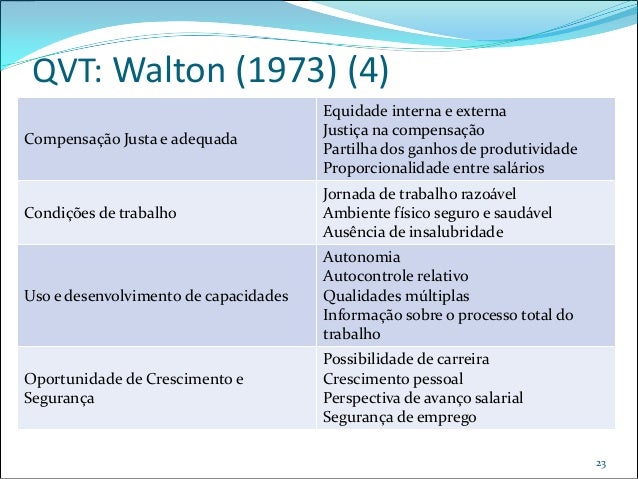 QVT: Walton (1973) (4)

| | |
|---|---|
| Compensação Justa e adequada | Equidade interna e externa<br>Justiça na compensação<br>Partilha dos ganhos de produtividade<br>Proporcionalidade entre salários |
| Condições de trabalho | Jornada de trabalho razoável<br>Ambiente físico seguro e saudável<br>Ausência de insalubridade |
| Uso e desenvolvimento de capacidades | Autonomia<br>Autocontrole relativo<br>Qualidades múltiplas<br>Informação sobre o processo total do trabalho |
| Oportunidade de Crescimento e Segurança | Possibilidade de carreira<br>Crescimento pessoal<br>Perspectiva de avanço salarial<br>Segurança de emprego |

23